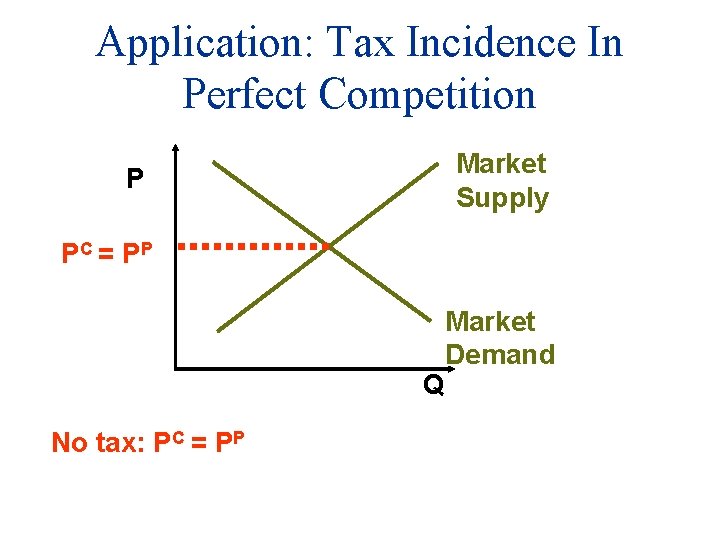 Application: Tax Incidence In Perfect Competition

P

Market Supply

$P^C = P^P$

Market Demand

Q

No tax: $P^C = P^P$